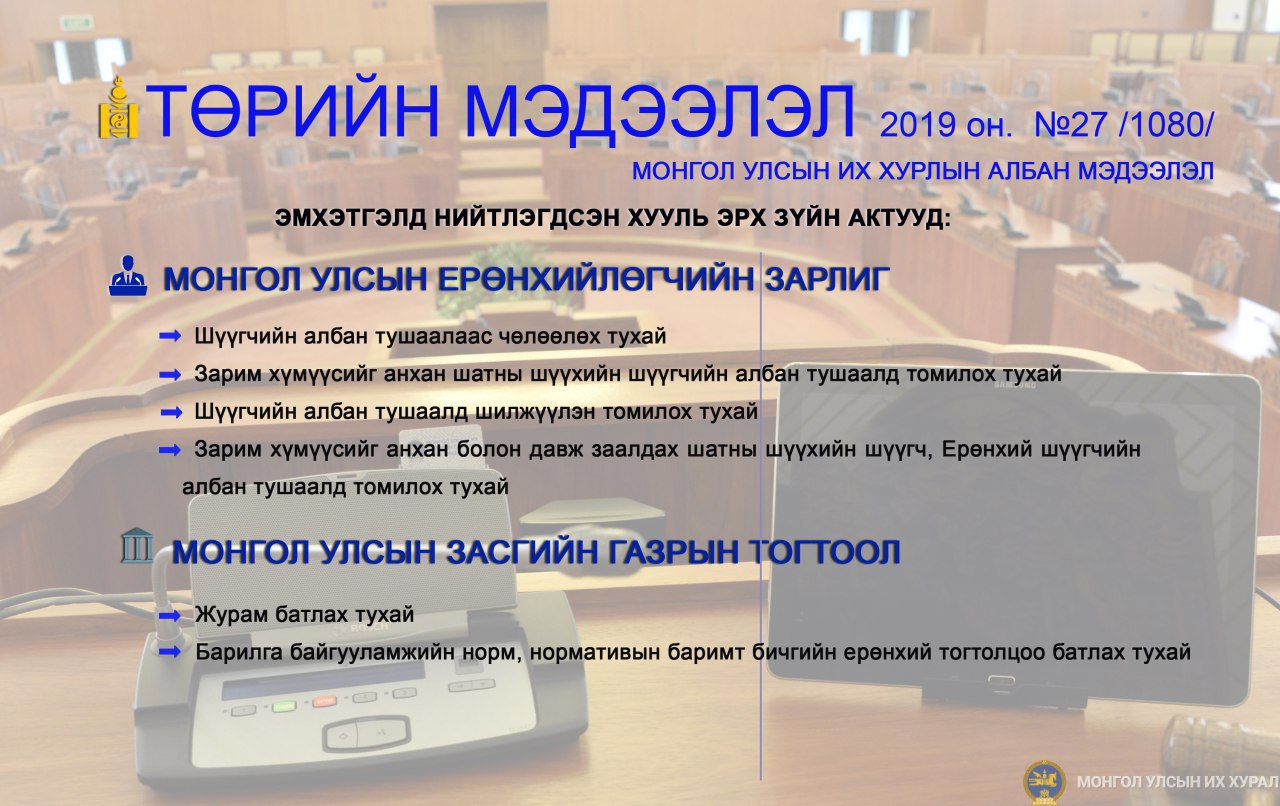 ТӨРИЙН МЭДЭЭЛЭЛ 2019 он. №27 /1080/

МОНГОЛ УЛСЫН ИХ ХУРЛЫН АЛБАН МЭДЭЭЛЭЛ

ЭМХЭТГЭЛД НИЙТЛЭГДСЭН ХУУЛЬ ЭРХ ЗҮЙН АКТУУД:

МОНГОЛ УЛСЫН ЕРӨНХИЙЛӨГЧИЙН ЗАРЛИГ

Шүүгчийн албан тушаалаас чөлөөлөх тухай

Зарим хүмүүсийг анхан шатны шүүхийн шүүгчийн албан тушаалд томилох тухай

Шүүгчийн албан тушаалд шилжүүлэн томилох тухай

Зарим хүмүүсийг анхан болон давж заалдах шатны шүүхийн шүүгч, Ерөнхий шүүгчийн албан тушаалд томилох тухай

МОНГОЛ УЛСЫН ЗАСГИЙН ГАЗРЫН ТОГТООЛ

Журам батлах тухай

Барилга байгууламжийн норм, нормативын баримт бичгийн ерөнхий тогтолцоо батлах тухай

МОНГОЛ УЛСЫН ИХ ХУРАЛ